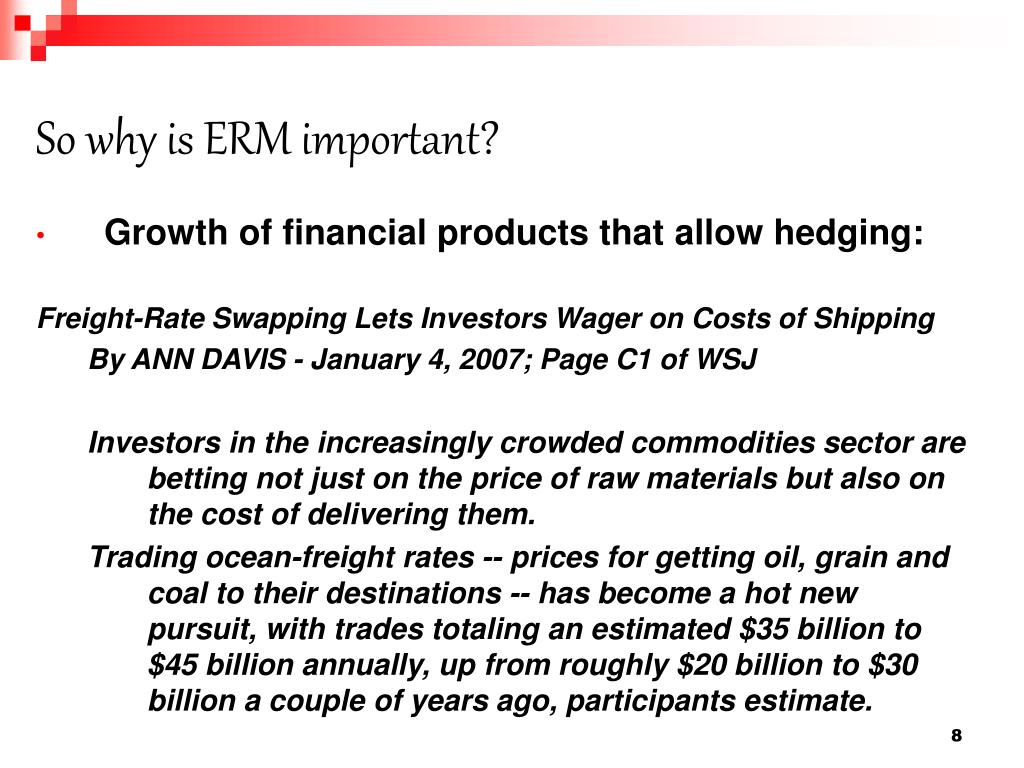 So why is ERM important?

• Growth of financial products that allow hedging:

Freight-Rate Swapping Lets Investors Wager on Costs of Shipping

By ANN DAVIS - January 4, 2007; Page C1 of WSJ

Investors in the increasingly crowded commodities sector are betting not just on the price of raw materials but also on the cost of delivering them.

Trading ocean-freight rates -- prices for getting oil, grain and coal to their destinations -- has become a hot new pursuit, with trades totaling an estimated \$35 billion to \$45 billion annually, up from roughly \$20 billion to \$30 billion a couple of years ago, participants estimate.

8